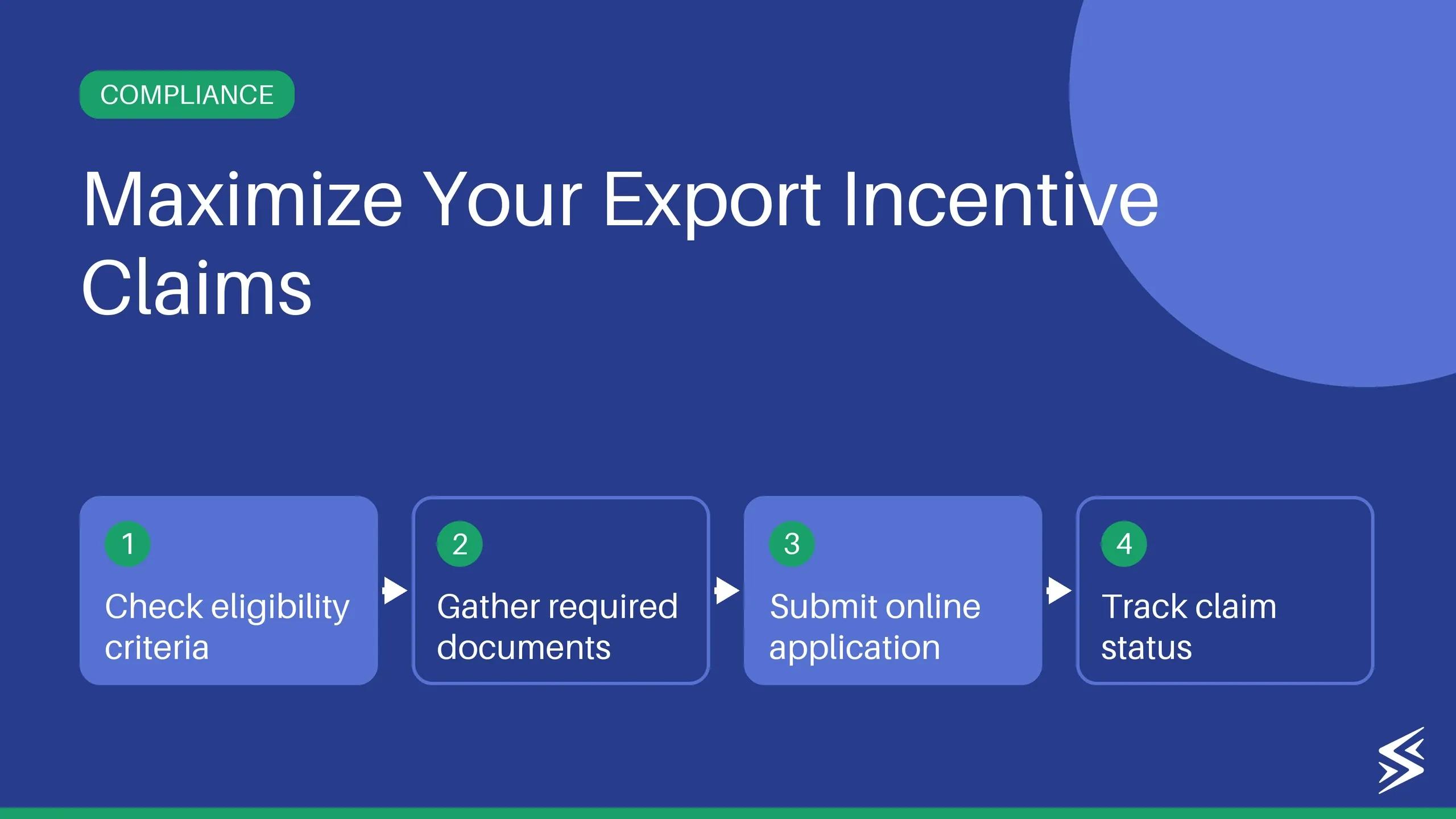 COMPLIANCE

Maximize Your Export Incentive Claims

1
Check eligibility criteria

2
Gather required documents

3
Submit online application

4
Track claim status